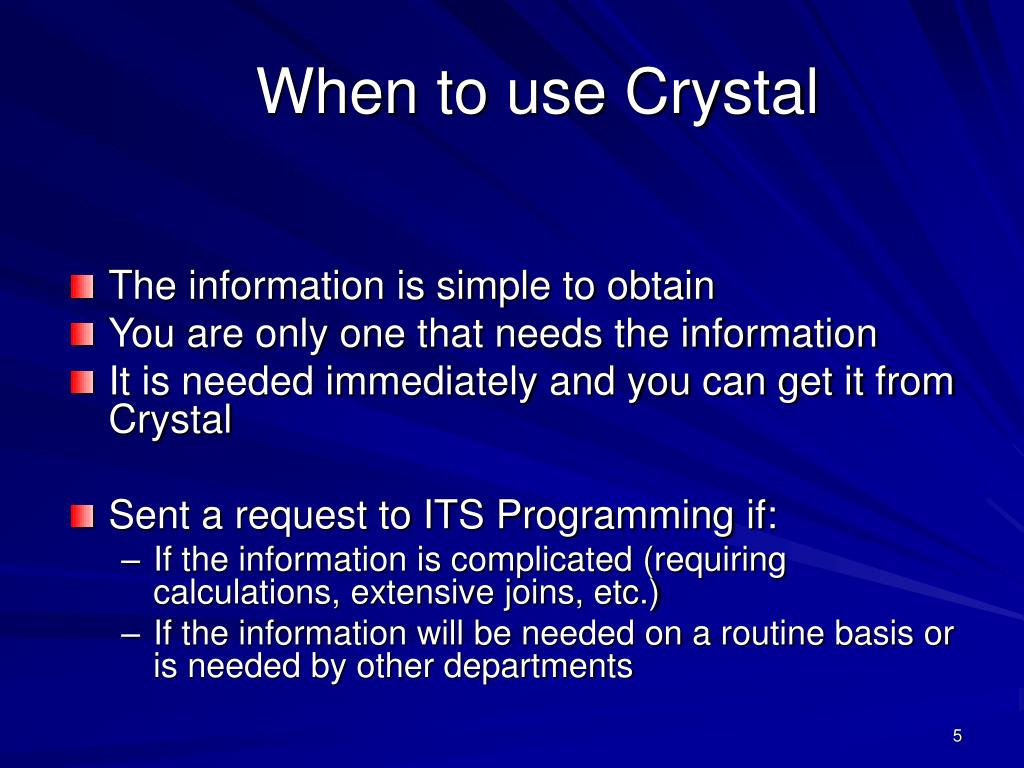 When to use Crystal

The information is simple to obtain

You are only one that needs the information

It is needed immediately and you can get it from Crystal

Sent a request to ITS Programming if:

– If the information is complicated (requiring calculations, extensive joins, etc.)

– If the information will be needed on a routine basis or is needed by other departments

5